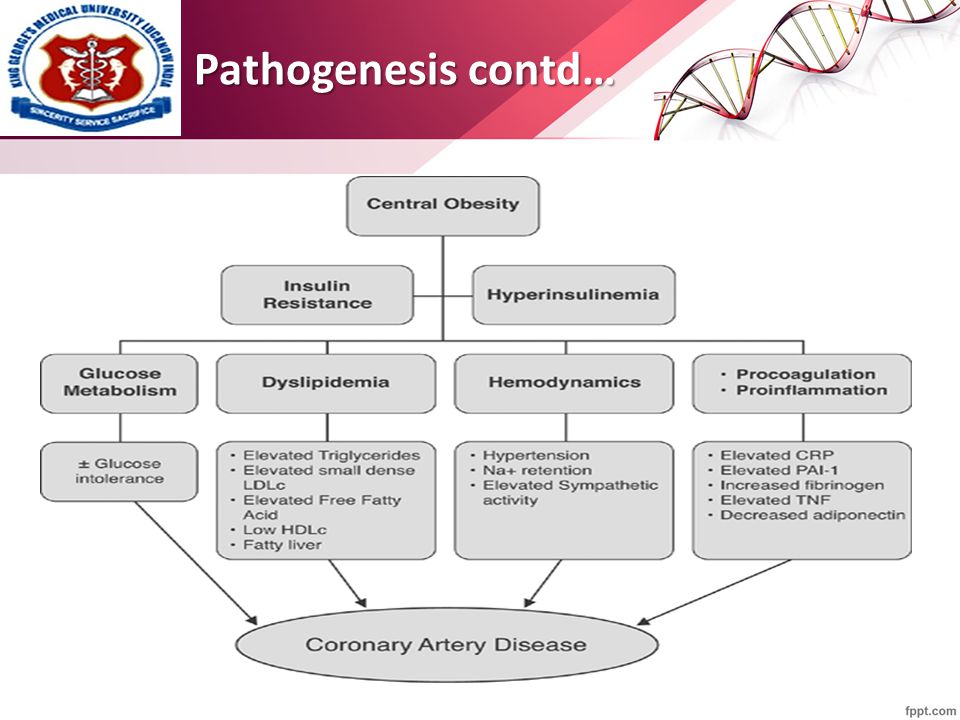 KING GEORGE'S MEDICAL UNIVERSITY LUCKNOW INDIA
SINCERITY SERVICE SACRIFICE

Pathogenesis contd…

Central Obesity

Insulin Resistance

Hyperinsulinemia

Glucose Metabolism

Dyslipidemia

Hemodynamics

• Procoagulation
• Proinflammation

± Glucose intolerance

• Elevated Triglycerides
• Elevated small dense LDLc
• Elevated Free Fatty Acid
• Low HDLc
• Fatty liver

• Hypertension
• Na+ retention
• Elevated Sympathetic activity

• Elevated CRP
• Elevated PAI-1
• Increased fibrinogen
• Elevated TNF
• Decreased adiponectin

Coronary Artery Disease

fppt.com